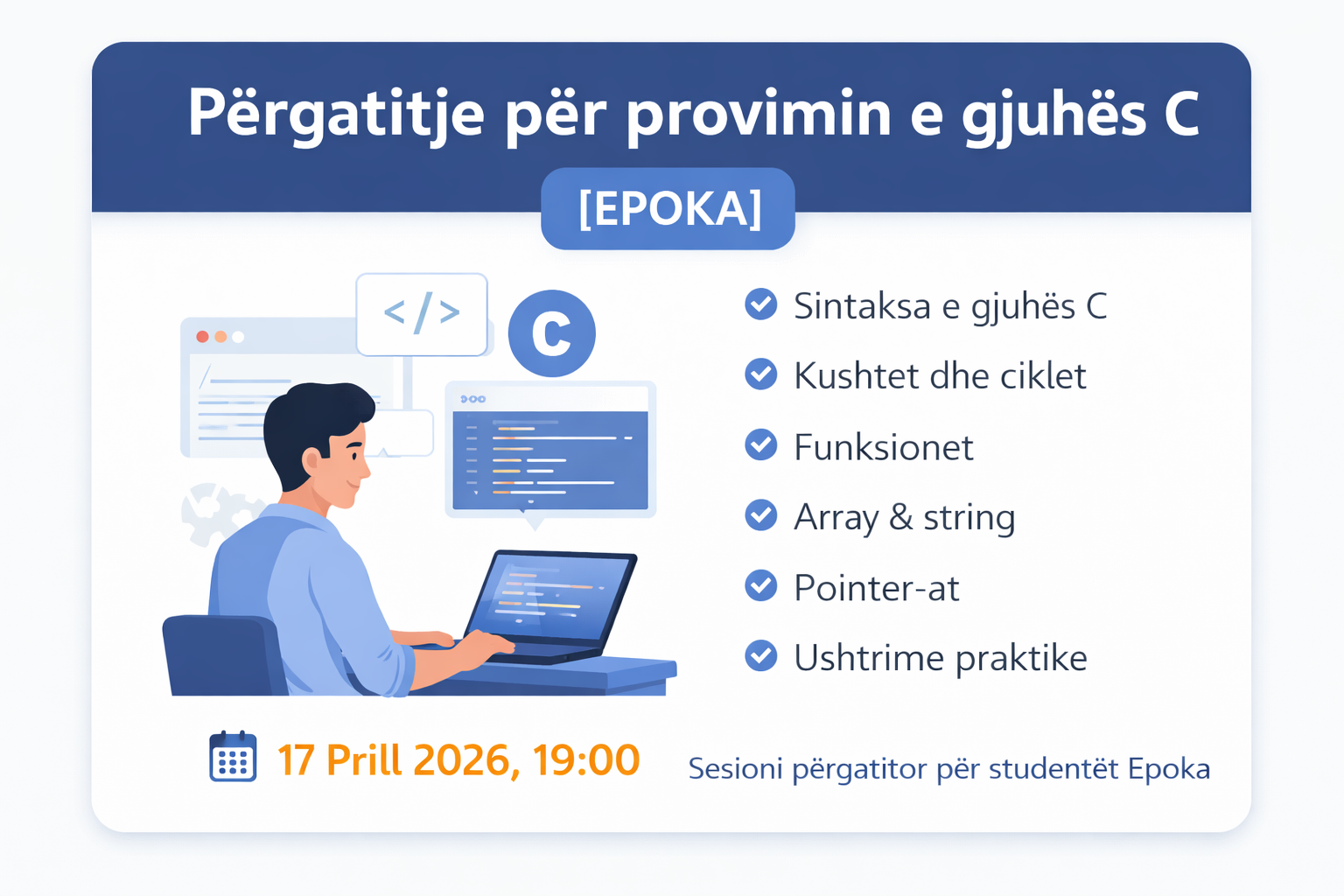 Përgatitje për provimin e gjuhës C

[EPOKA]

</>

C

Sintaksa e gjuhës C
Kushtet dhe ciklet
Funksionet
Array & string
Pointer-at
Ushtrime praktike

17 Prill 2026, 19:00

Sesioni përgatitor për studentët Epoka